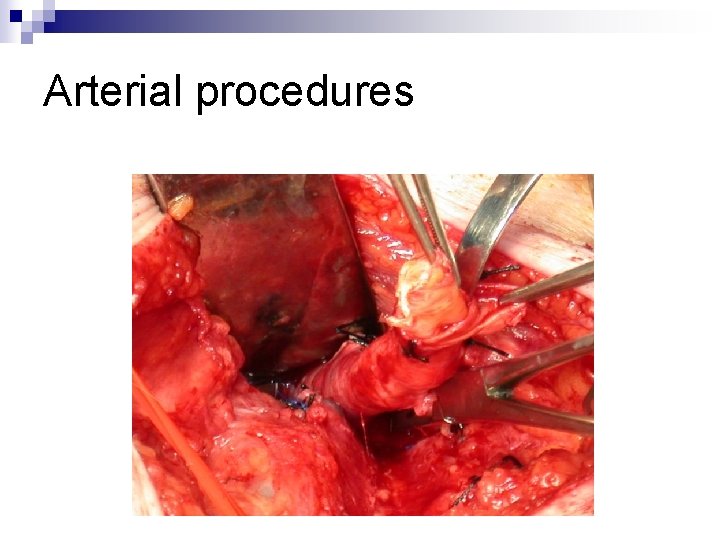 Arterial procedures